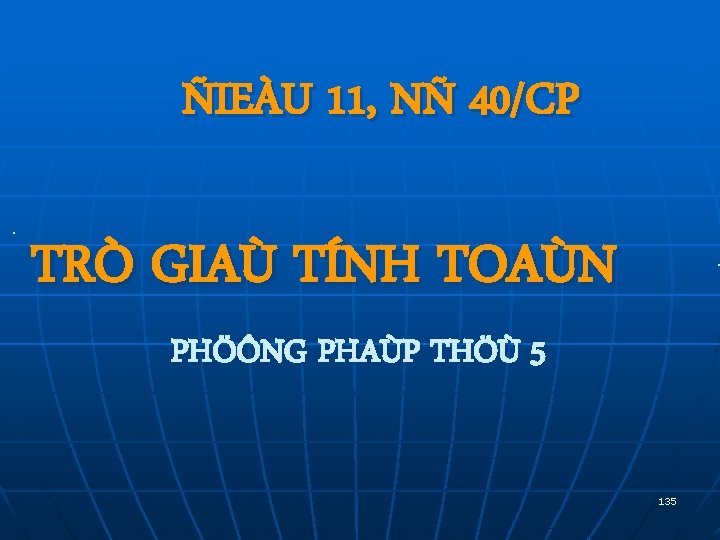 ÑIEÀU 11, NÑ 40/CP

TRÒ GIAÙ TÍNH TOAÙN

PHÖÔNG PHAÙP THÖÙ 5

135